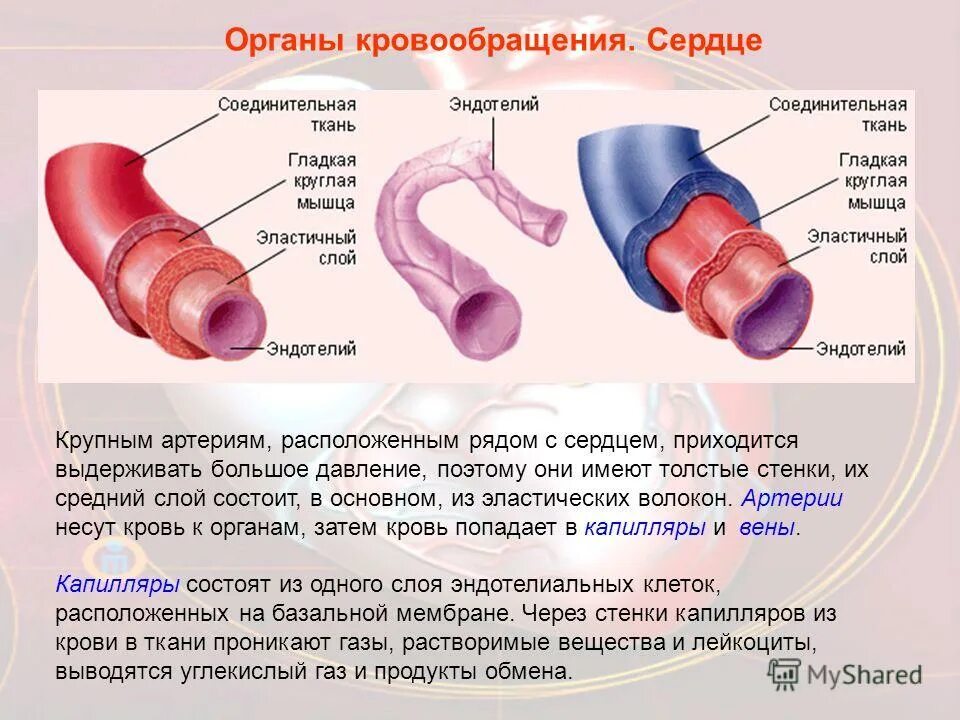 Органы кровообращения. Сердце

Соединительная ткань

Гладкая круглая мышца

Эластичный слой

Эндотелий

Эндотелий

Соединительная ткань

Гладкая круглая мышца

Эластичный слой

Эндотелий

Крупным артериям, расположенным рядом с сердцем, приходится выдерживать большое давление, поэтому они имеют толстые стенки, их средний слой состоит, в основном, из эластических волокон. Артерии несут кровь к органам, затем кровь попадает в капилляры и вены.

Капилляры состоят из одного слоя эндотелиальных клеток, расположенных на базальной мембране. Через стенки капилляров из крови в ткани проникают газы, растворимые вещества и лейкоциты, выводятся углекислый газ и продукты обмена.

MyShared